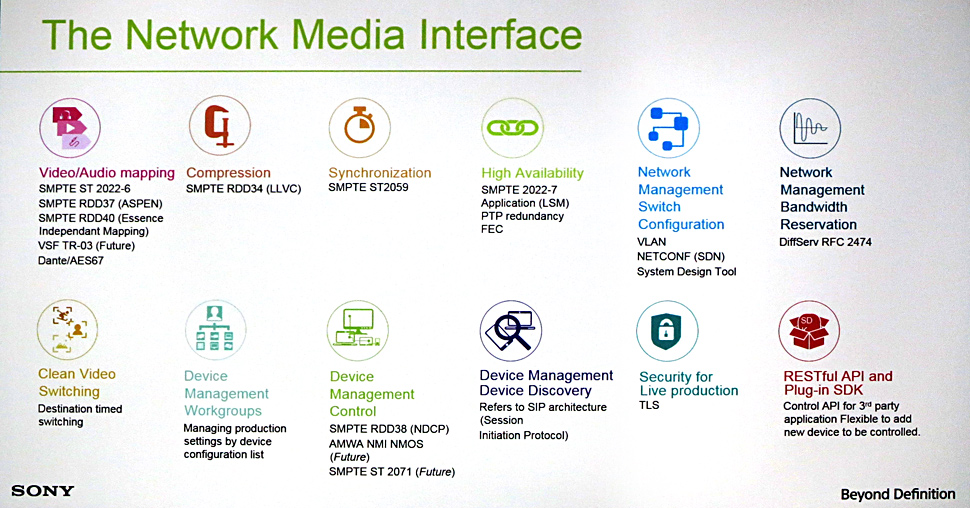 The Network Media Interface

Video/Audio mapping
SMPTE ST 2022-6
SMPTE RDD37 (ASPEN)
SMPTE RDD40 (Essence Independant Mapping)
VSF TR-03 (Future)
Dante/AES67

Compression
SMPTE RDD34 (LLVC)

Synchronization
SMPTE ST2059

High Availability
SMPTE 2022-7
Application (LSM)
PTP redundancy
FEC

Network Management Switch Configuration
VLAN
NETCONF (SDN)
System Design Tool

Network Management Bandwidth Reservation
DiffServ RFC 2474

Clean Video Switching
Destination timed switching

Device Management Workgroups
Managing production settings by device configuration list

Device Management Control
SMPTE RDD38 (NDCP)
AMWA NMI NMOS (Future)
SMPTE ST 2071 (Future)

Device Management Device Discovery
Refers to SIP architecture (Session Initiation Protocol)

Security for Live production
TLS

RESTful API and Plug-in SDK
Control API for 3rd party application Flexible to add new device to be controlled.

SONY

Beyond Definition